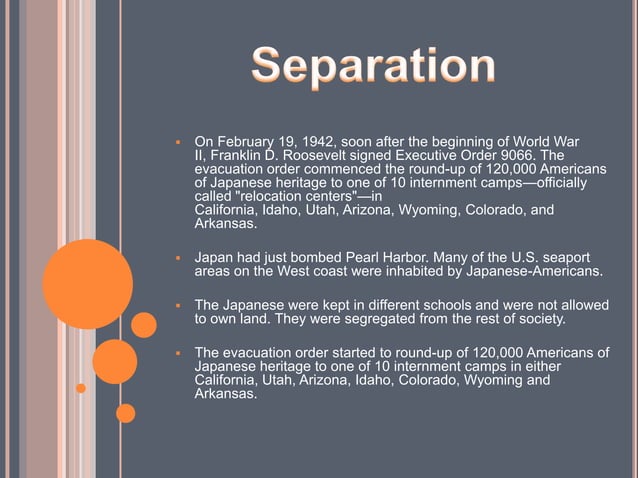 Separation

▪ On February 19, 1942, soon after the beginning of World War II, Franklin D. Roosevelt signed Executive Order 9066. The evacuation order commenced the round-up of 120,000 Americans of Japanese heritage to one of 10 internment camps—officially called "relocation centers"—in California, Idaho, Utah, Arizona, Wyoming, Colorado, and Arkansas.

▪ Japan had just bombed Pearl Harbor. Many of the U.S. seaport areas on the West coast were inhabited by Japanese-Americans.

▪ The Japanese were kept in different schools and were not allowed to own land. They were segregated from the rest of society.

▪ The evacuation order started to round-up of 120,000 Americans of Japanese heritage to one of 10 internment camps in either California, Utah, Arizona, Idaho, Colorado, Wyoming and Arkansas.